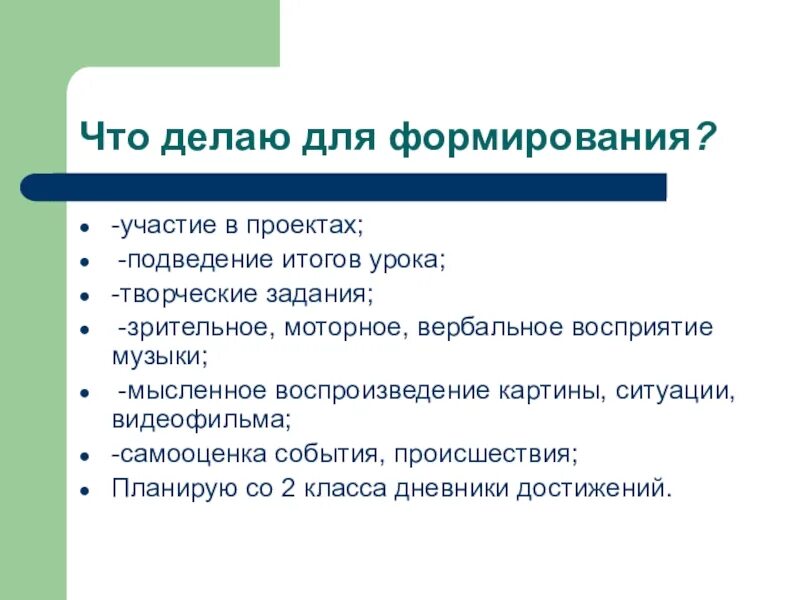 Что делаю для формирования?

- -участие в проектах;
- -подведение итогов урока;
- -творческие задания;
- -зрительное, моторное, вербальное восприятие музыки;
- -мысленное воспроизведение картины, ситуации, видеофильма;
- -самооценка события, происшествия;
- Планирую со 2 класса дневники достижений.